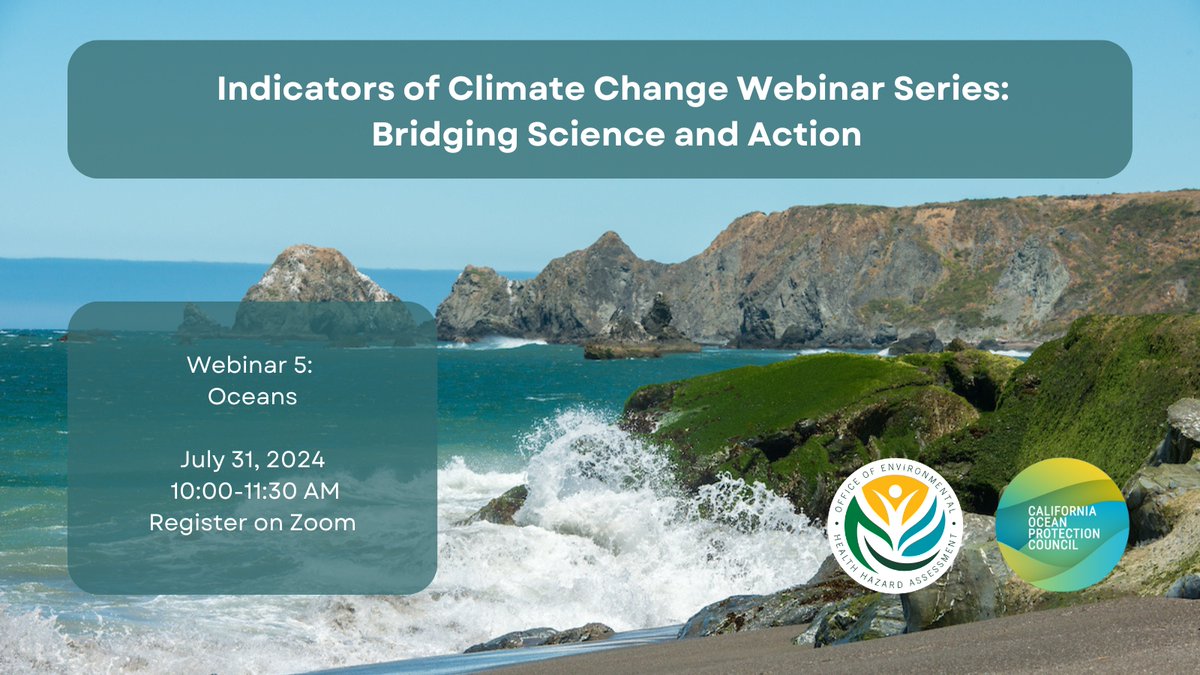 Indicators of Climate Change Webinar Series: Bridging Science and Action

Webinar 5:
Oceans

July 31, 2024
10:00-11:30 AM
Register on Zoom

OFFICE OF ENVIRONMENTAL HEALTH HAZARD ASSESSMENT

CALIFORNIA OCEAN PROTECTION COUNCIL